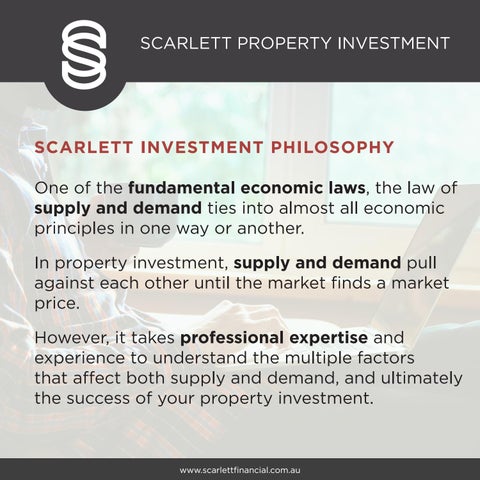 SCARLETT PROPERTY INVESTMENT

SCARLETT INVESTMENT PHILOSOPHY

One of the fundamental economic laws, the law of supply and demand ties into almost all economic principles in one way or another.

In property investment, supply and demand pull against each other until the market finds a market price.

However, it takes professional expertise and experience to understand the multiple factors that affect both supply and demand, and ultimately the success of your property investment.

www.scarlettfinancial.com.au